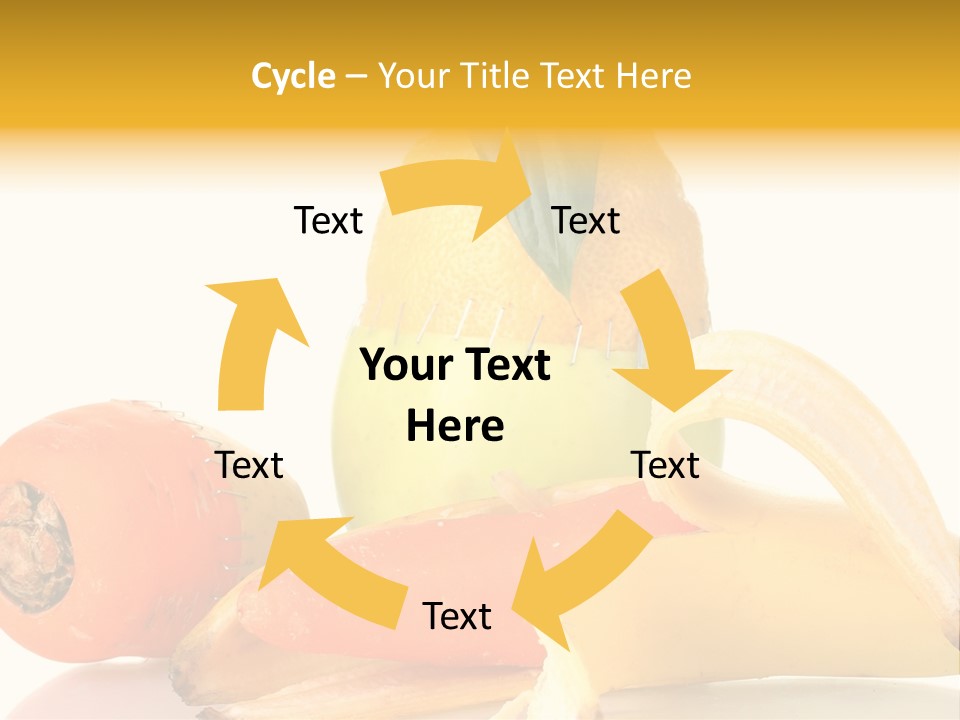 Cycle – Your Title Text Here

Text

Text

Your Text Here

Text

Text

Text